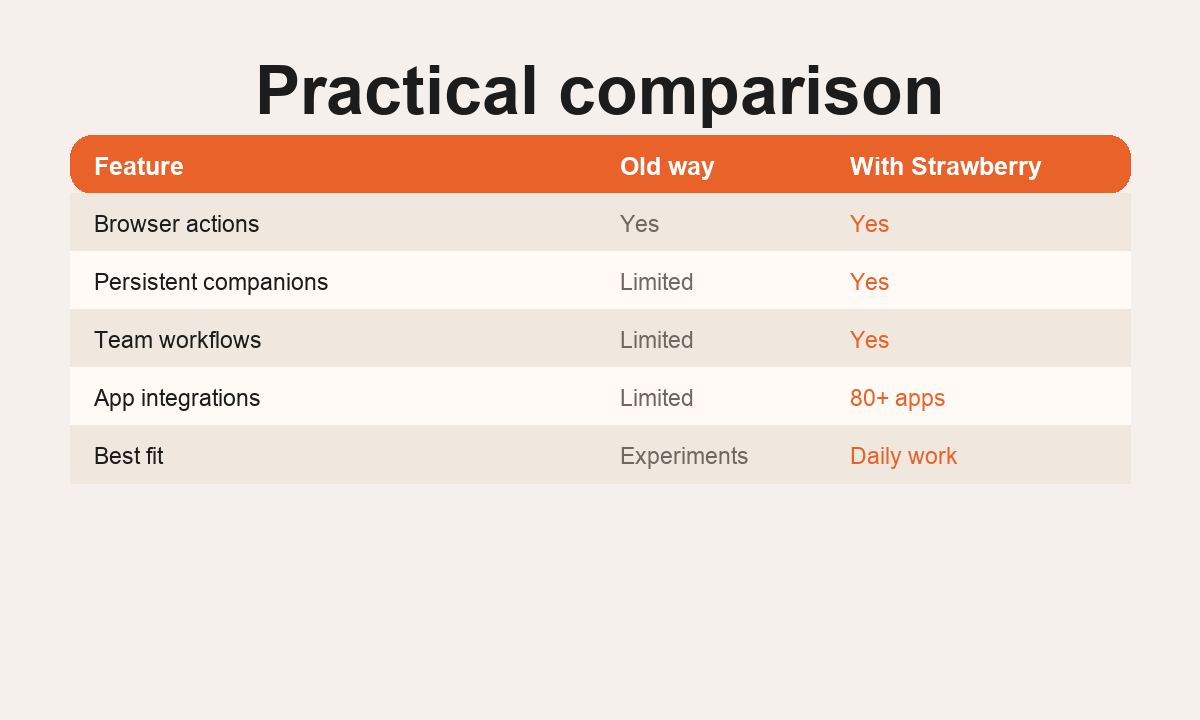 Practical comparison

| Feature | Old way | With Strawberry |
|---|---|---|
| Browser actions | Yes | Yes |
| Persistent companions | Limited | Yes |
| Team workflows | Limited | Yes |
| App integrations | Limited | 80+ apps |
| Best fit | Experiments | Daily work |